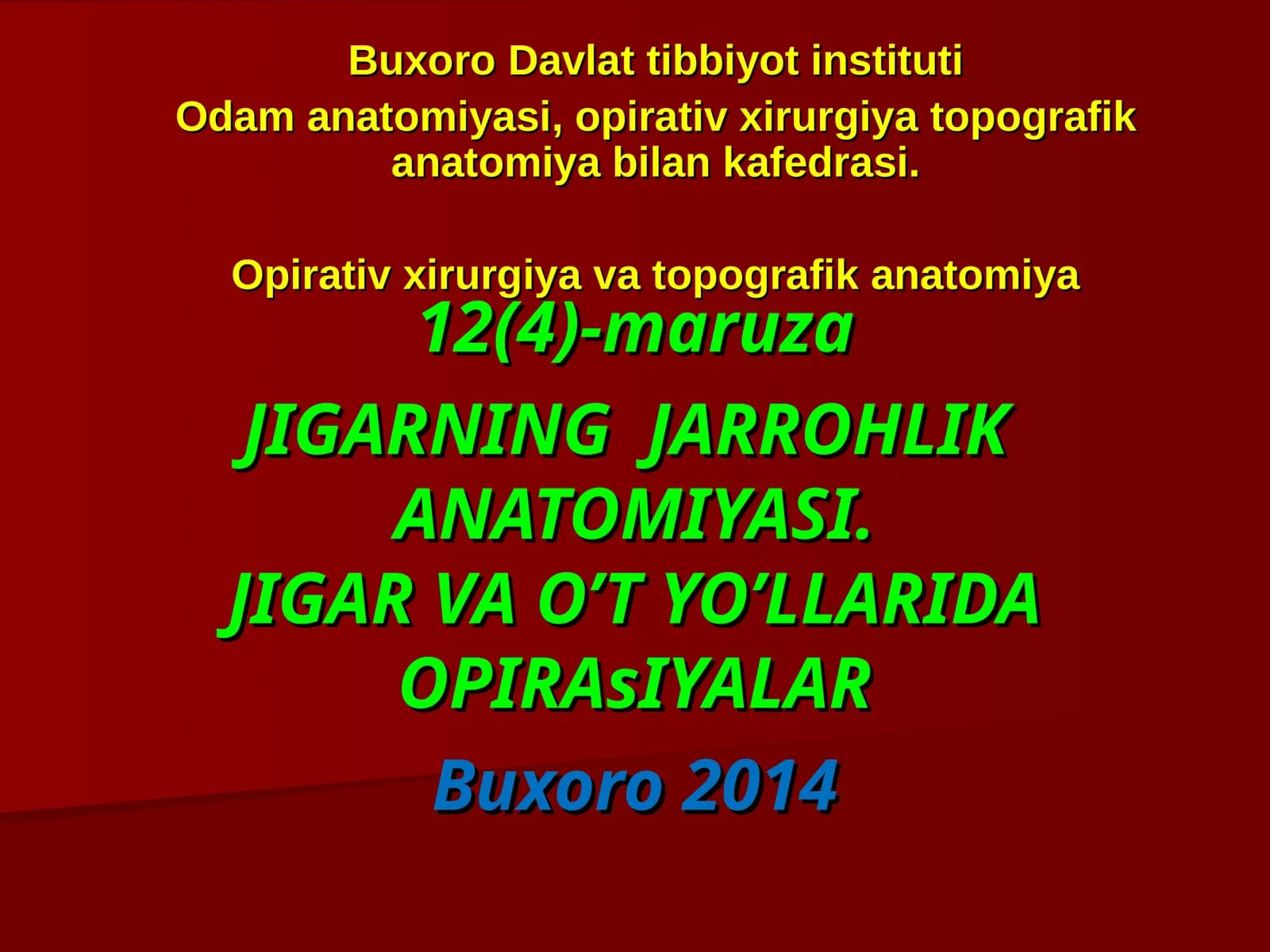 Buxoro Davlat tibbiyot instituti

Odam anatomiyasi, opirativ xirurgiya topografik anatomiya bilan kafedrasi.

Opirativ xirurgiya va topografik anatomiya

12(4)-maruza

JIGARNING JARROHLIK ANATOMIYASI.
JIGAR VA O’T YO’LLARIDA OPIRAsIYALAR

Buxoro 2014